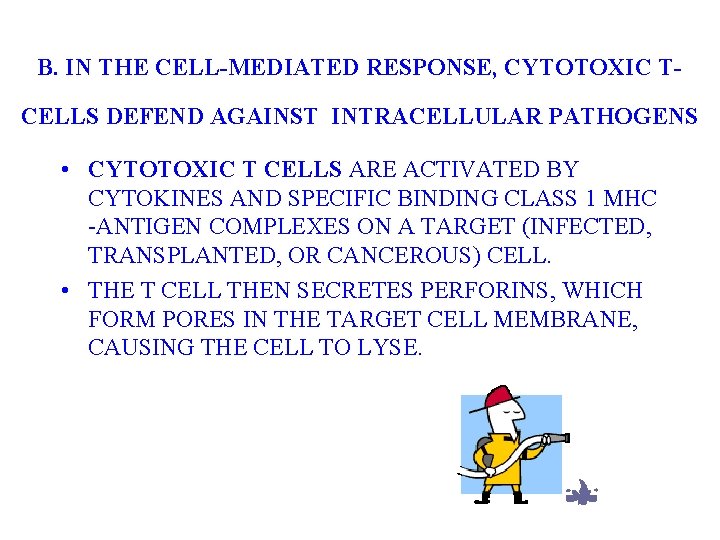 B. IN THE CELL-MEDIATED RESPONSE, CYTOTOXIC T-CELLS DEFEND AGAINST INTRACELLULAR PATHOGENS

• CYTOTOXIC T CELLS ARE ACTIVATED BY CYTOKINES AND SPECIFIC BINDING CLASS 1 MHC -ANTIGEN COMPLEXES ON A TARGET (INFECTED, TRANSPLANTED, OR CANCEROUS) CELL.

• THE T CELL THEN SECRETES PERFORINS, WHICH FORM PORES IN THE TARGET CELL MEMBRANE, CAUSING THE CELL TO LYSE.